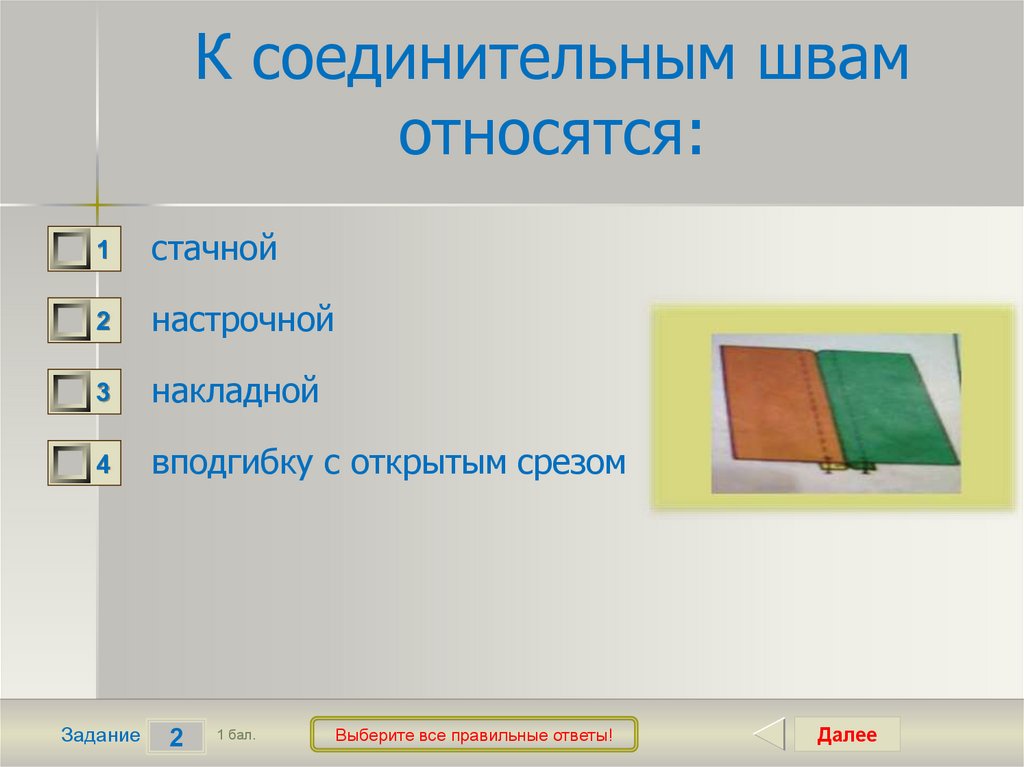 К соединительным швам относятся:

1 стачной

2 настрочной

3 накладной

4 вподгибку с открытым срезом

Задание 2 1 бал.

Выберите все правильные ответы!

Далее